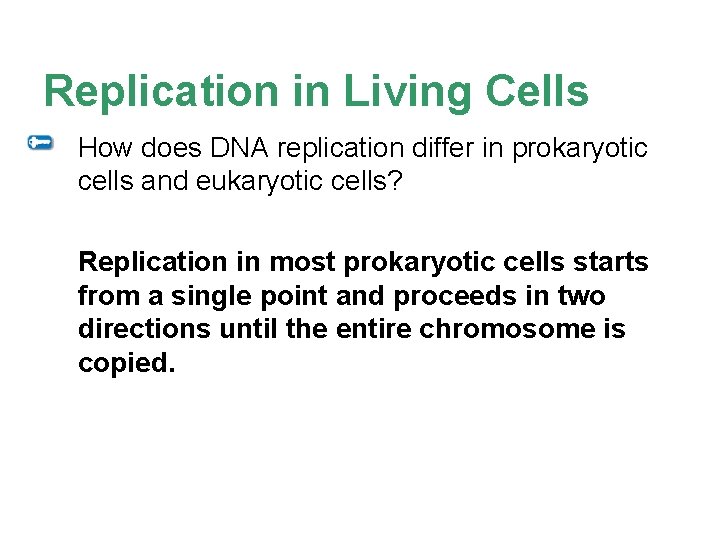 Replication in Living Cells

How does DNA replication differ in prokaryotic cells and eukaryotic cells?

Replication in most prokaryotic cells starts from a single point and proceeds in two directions until the entire chromosome is copied.